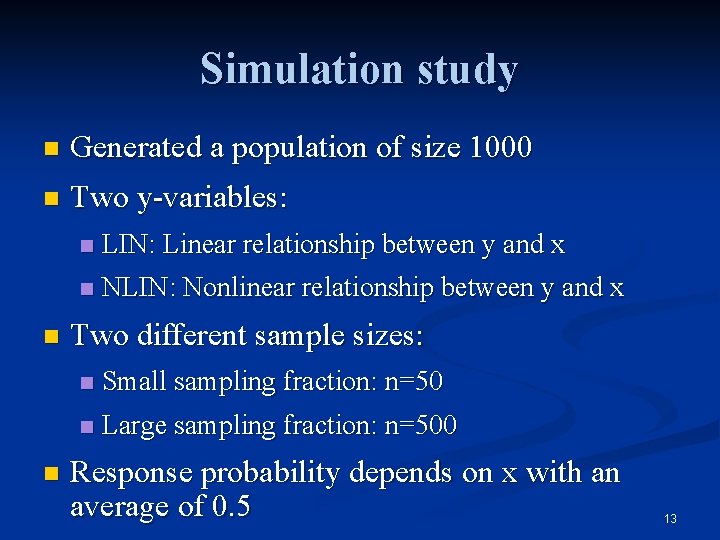 Simulation study

Generated a population of size 1000

Two y-variables:

LIN: Linear relationship between y and x

NLIN: Nonlinear relationship between y and x

Two different sample sizes:

Small sampling fraction: n=50

Large sampling fraction: n=500

Response probability depends on x with an average of 0.5

13